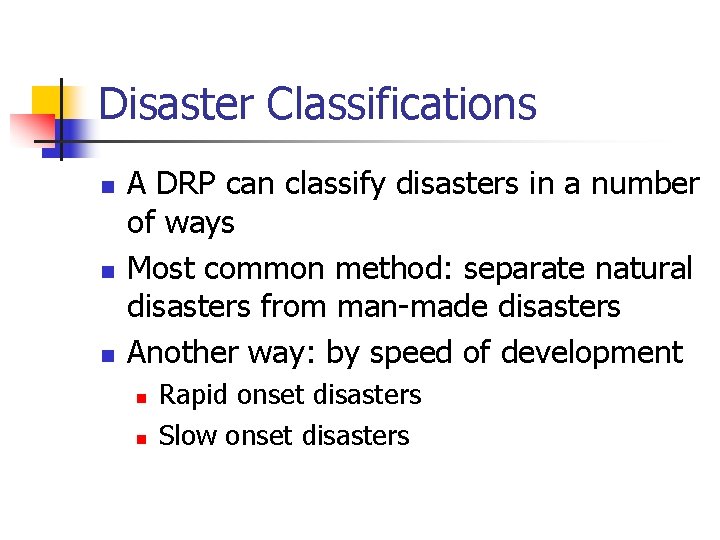 Disaster Classifications

- A DRP can classify disasters in a number of ways
- Most common method: separate natural disasters from man-made disasters
- Another way: by speed of development
  - Rapid onset disasters
  - Slow onset disasters